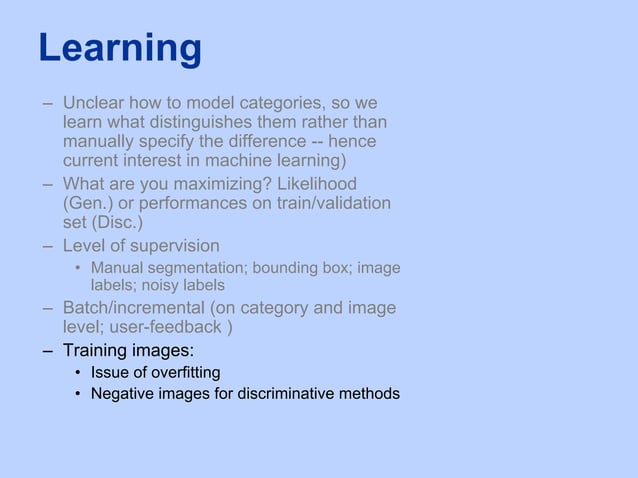 Learning

– Unclear how to model categories, so we learn what distinguishes them rather than manually specify the difference -- hence current interest in machine learning)
– What are you maximizing? Likelihood (Gen.) or performances on train/validation set (Disc.)
– Level of supervision
  • Manual segmentation; bounding box; image labels; noisy labels
– Batch/incremental (on category and image level; user-feedback )
– Training images:
  • Issue of overfitting
  • Negative images for discriminative methods